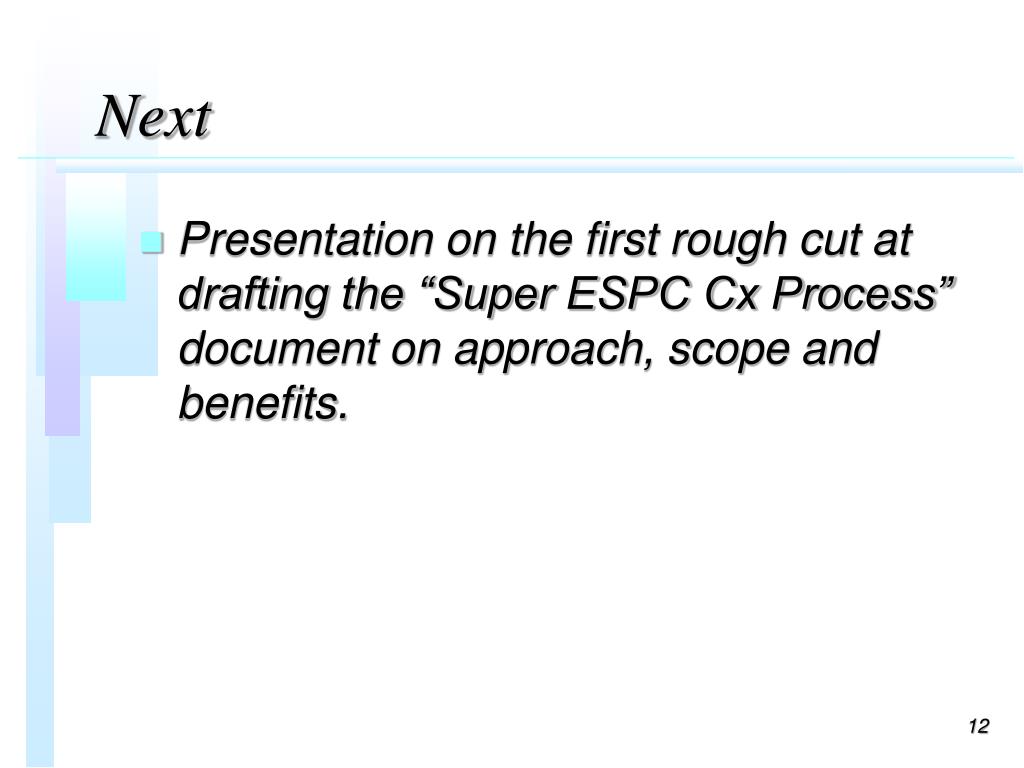 Next

Presentation on the first rough cut at drafting the “Super ESPC Cx Process” document on approach, scope and benefits.

12